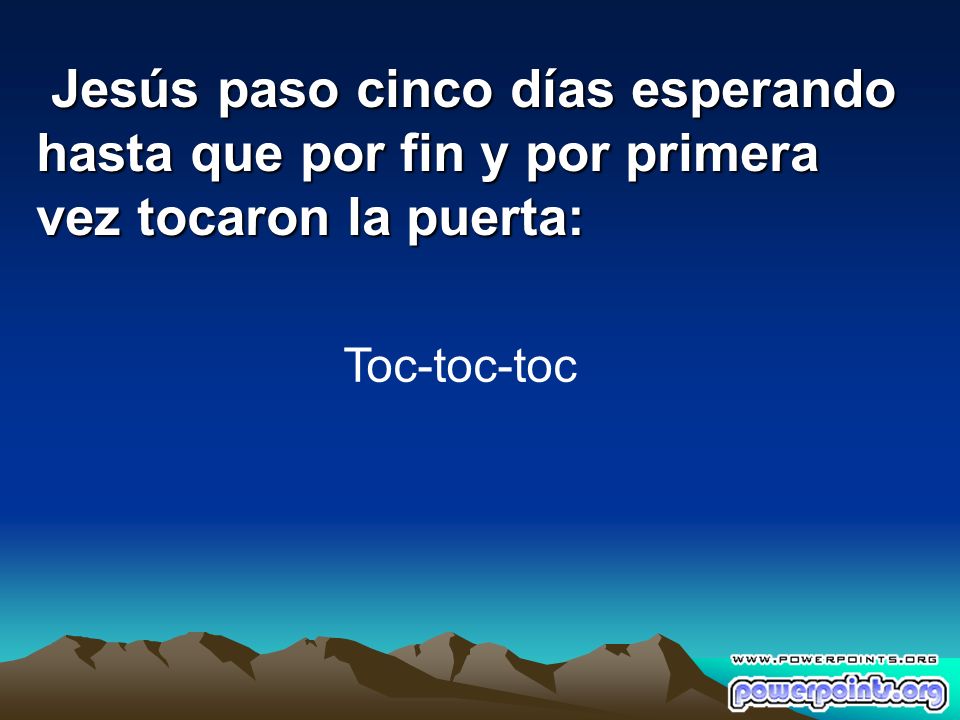 Jesús paso cinco días esperando hasta que por fin y por primera vez tocaron la puerta:

Toc-toc-toc

WWW.POWERPOINTS.ORG
powerpoints.org